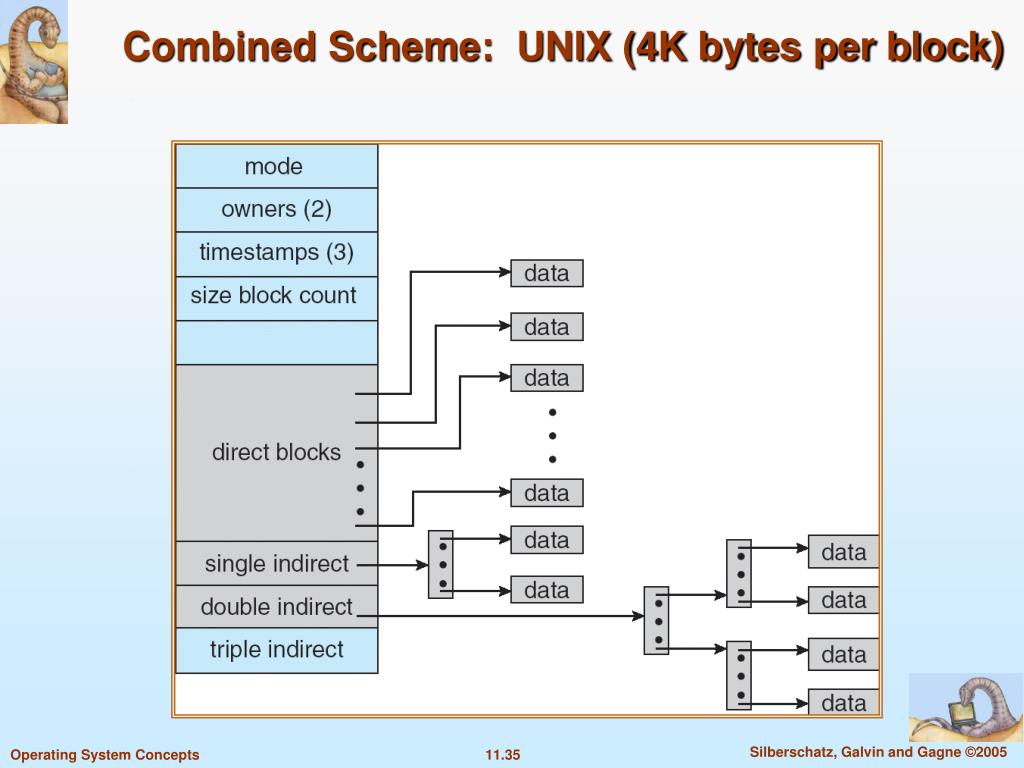 Combined Scheme: UNIX (4K bytes per block)

mode
owners (2)
timestamps (3)
size block count

direct blocks
single indirect
double indirect
triple indirect

data
data
data
data
data
data
data
data
data
data

Operating System Concepts
11.35
Silberschatz, Galvin and Gagne ©2005